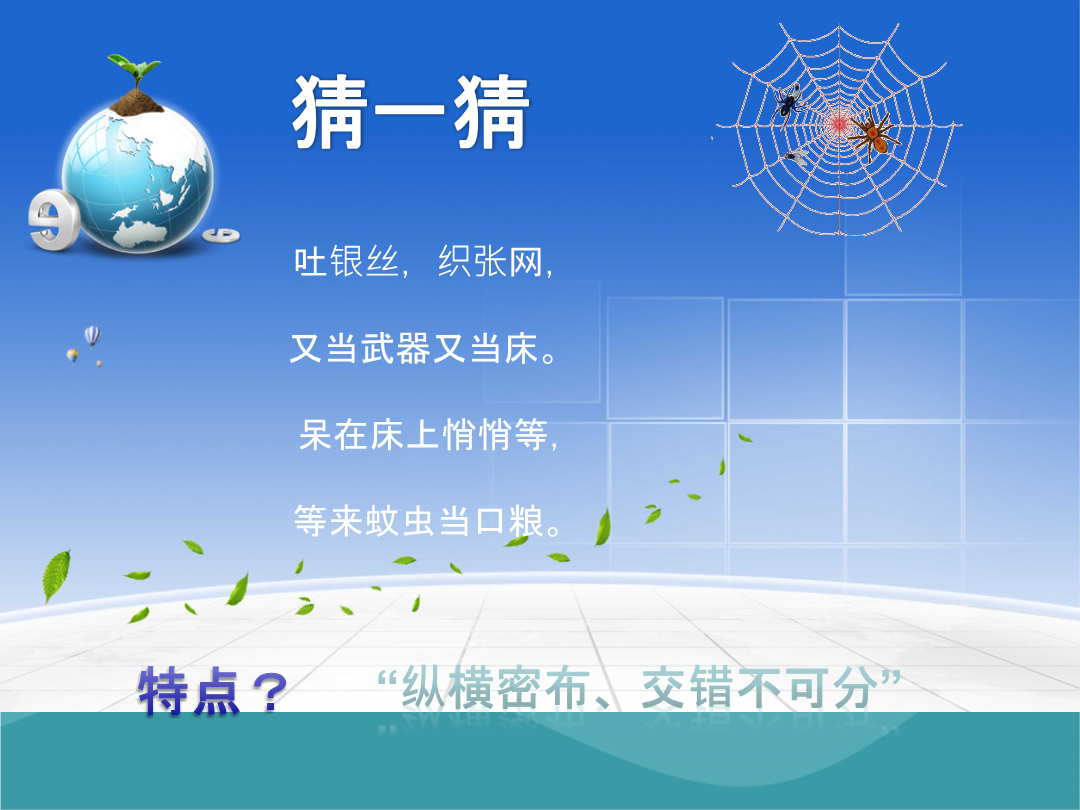 猜一猜

吐银丝，织张网，

又当武器又当床。

呆在床上悄悄等，

等来蚊虫当口粮。

特点？ “纵横密布、交错不可分”